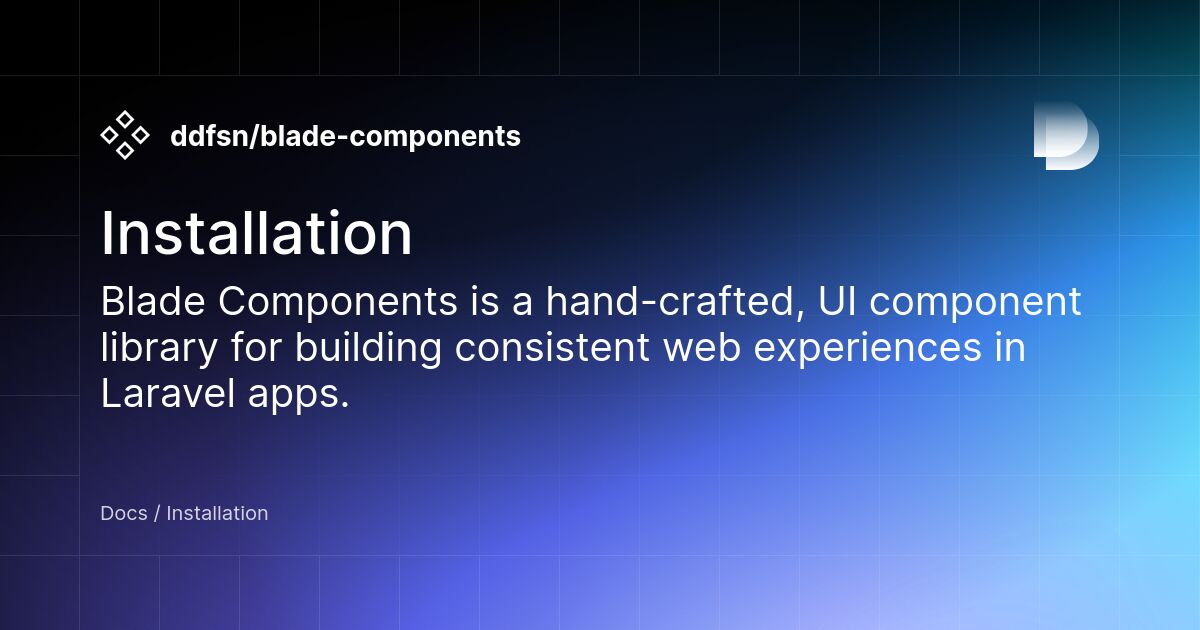 ddfsn/blade-components

Installation

Blade Components is a hand-crafted, UI component library for building consistent web experiences in Laravel apps.

Docs / Installation